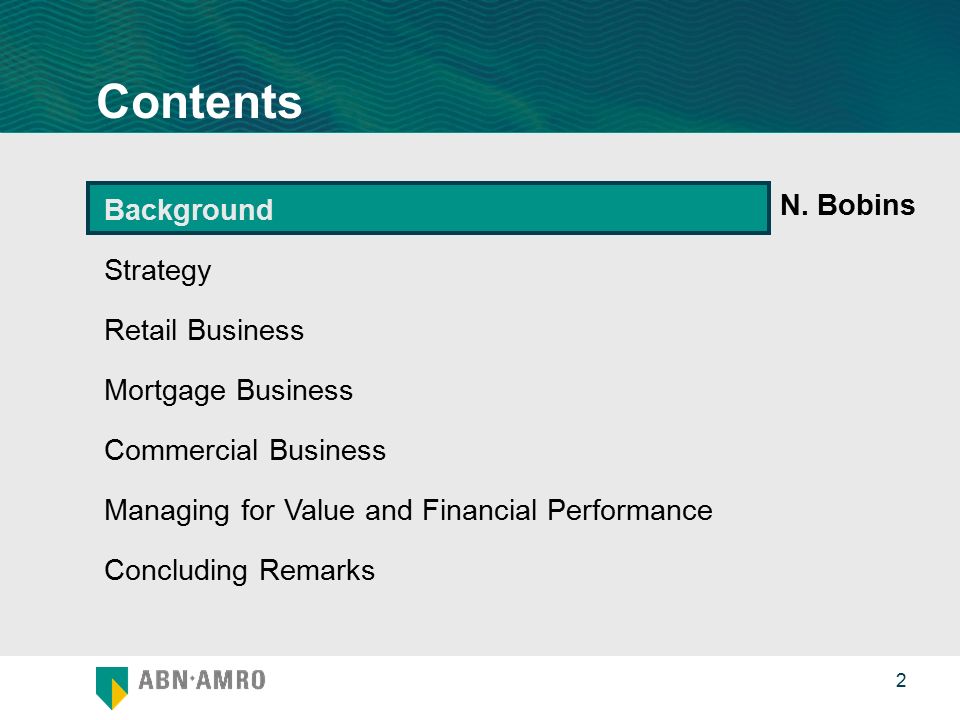 Contents

Background

N. Bobins

Strategy

Retail Business

Mortgage Business

Commercial Business

Managing for Value and Financial Performance

Concluding Remarks

ABN·AMRO

2